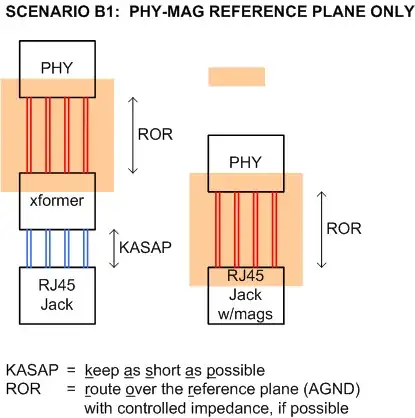 SCENARIO B1: PHY-MAG REFERENCE PLANE ONLY

PHY

ROR

xformer

KASAP

RJ45
Jack

PHY

ROR

RJ45
Jack
w/mags

KASAP = keep as short as possible
ROR = route over the reference plane (AGND) with controlled impedance, if possible